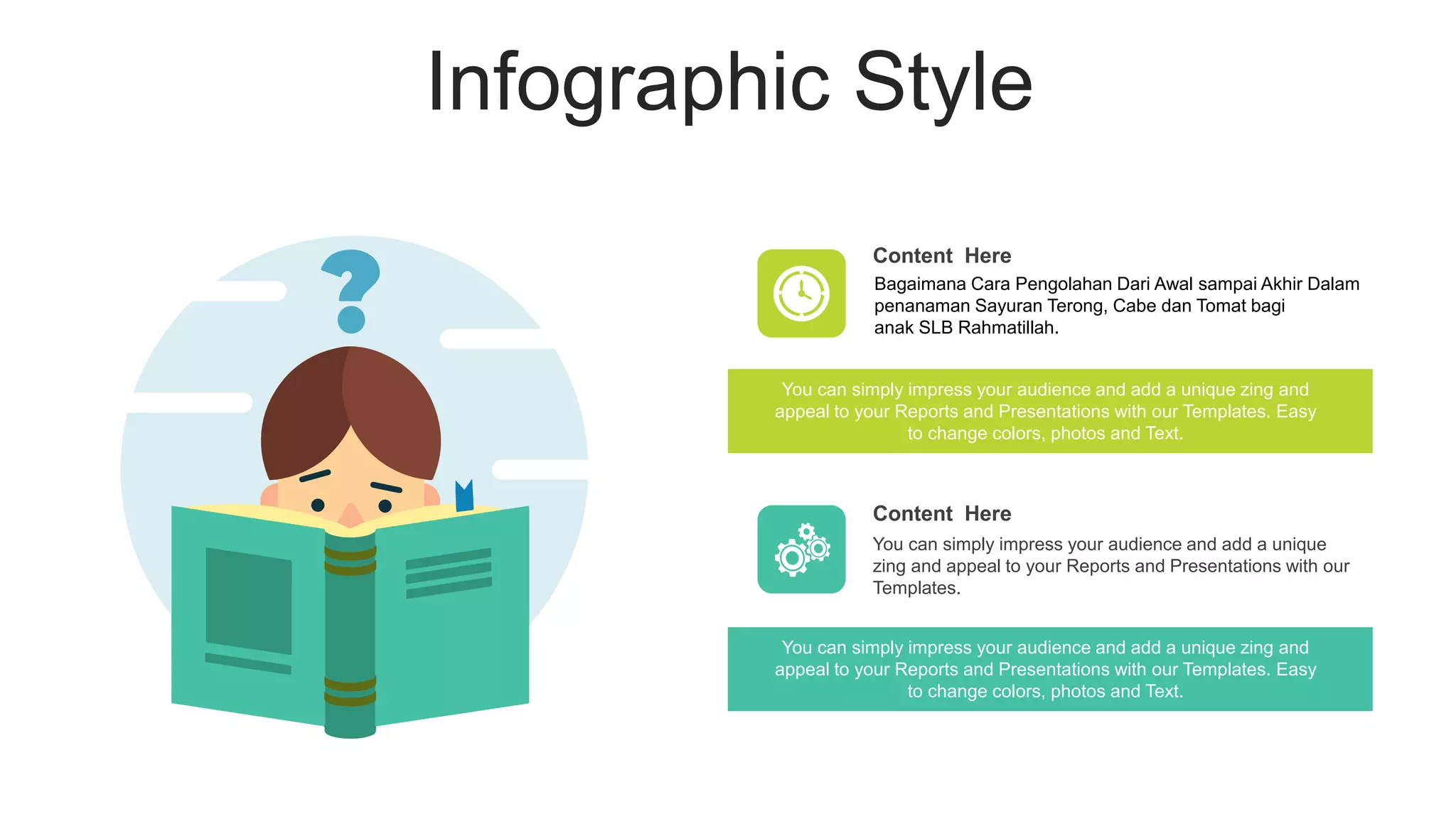 Infographic Style

?

Content Here

Bagaimana Cara Pengolahan Dari Awal sampai Akhir Dalam penanaman Sayuran Terong, Cabe dan Tomat bagi anak SLB Rahmatillah.

You can simply impress your audience and add a unique zing and appeal to your Reports and Presentations with our Templates. Easy to change colors, photos and Text.

Content Here

You can simply impress your audience and add a unique zing and appeal to your Reports and Presentations with our Templates.

You can simply impress your audience and add a unique zing and appeal to your Reports and Presentations with our Templates. Easy to change colors, photos and Text.